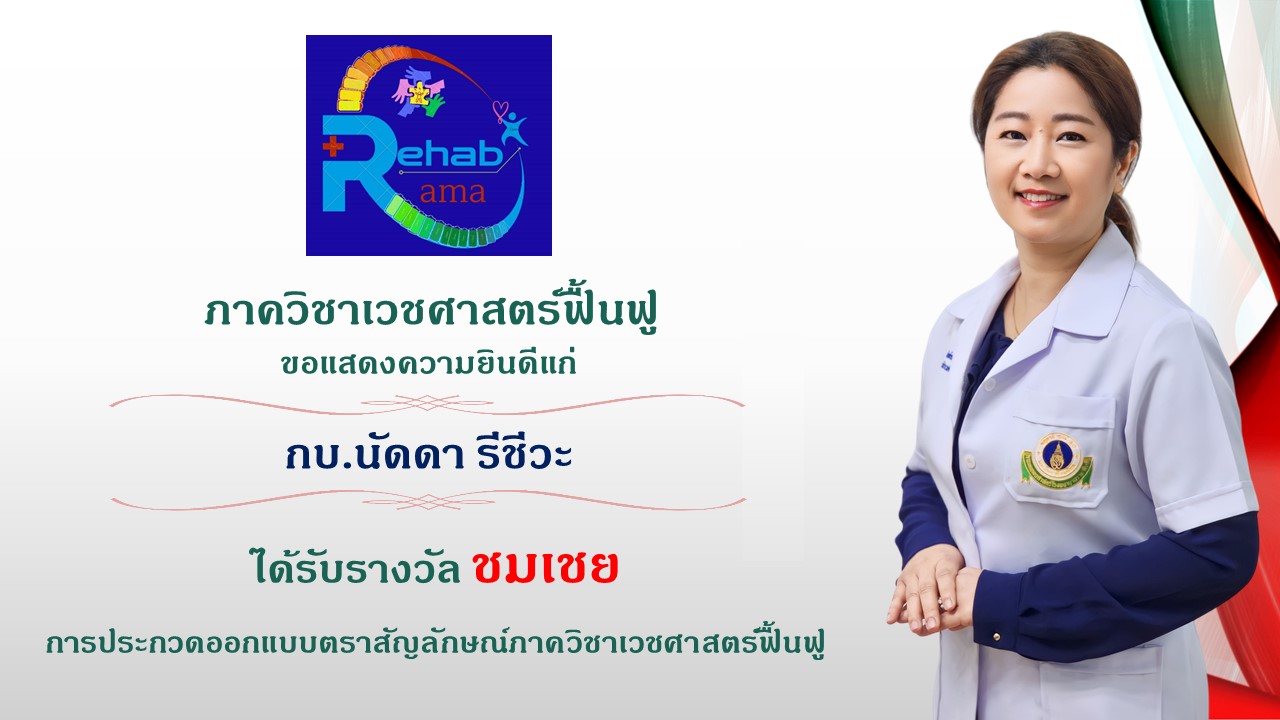 Rehab
ama

ภาควิชาเวชศาสตร์ฟื้นฟู
ขอแสดงความยินดีแก่

กบ.นัดดา รีชีวะ

ได้รับรางวัล ชมเชย

การประกวดออกแบบตราสัญลักษณ์ภาควิชาเวชศาสตร์ฟื้นฟู